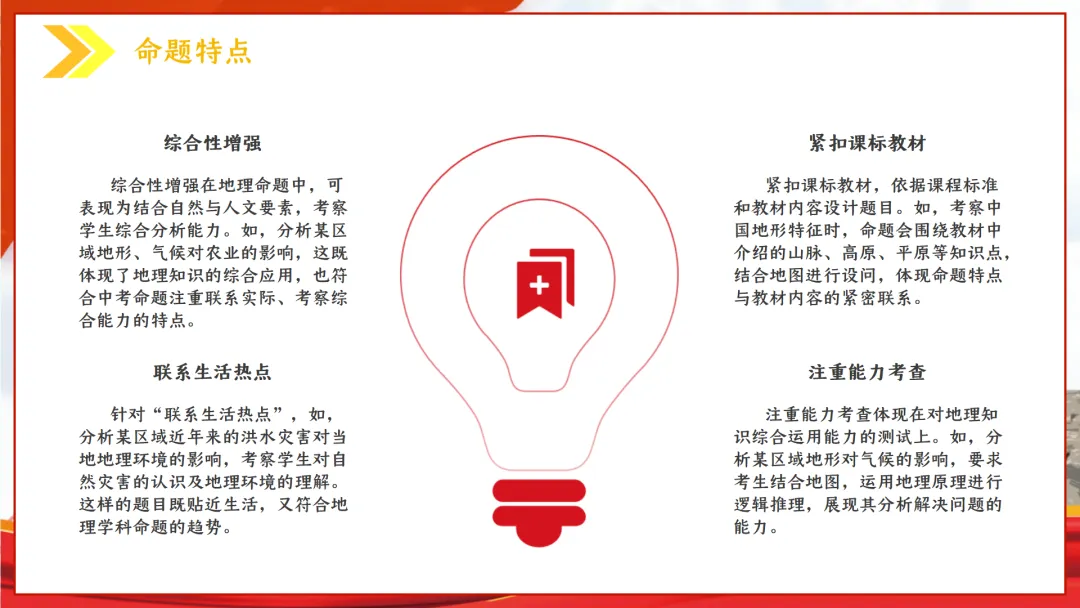 命题特点

综合性增强

综合性增强在地理命题中，可表现为结合自然与人文要素，考察学生综合分析能力。如，分析某区域地形、气候对农业的影响，这既体现了地理知识的综合应用，也符合中考命题注重联系实际、考察综合能力的特点。

联系生活热点

针对“联系生活热点”，如，分析某区域近年来的洪水灾害对当地地理环境的影响，考察学生对自然灾害的认识及地理环境的理解。这样的题目既贴近生活，又符合地理学科命题的趋势。

紧扣课标教材

紧扣课标教材，依据课程标准和教材内容设计题目。如，考察中国地形特征时，命题会围绕教材中介绍的山脉、高原、平原等知识点，结合地图进行设问，体现命题特点与教材内容的紧密联系。

注重能力考查

注重能力考查体现在对地理知识综合运用能力的测试上。如，分析某区域地形对气候的影响，要求考生结合地图，运用地理原理进行逻辑推理，展现其分析解决问题的能力。